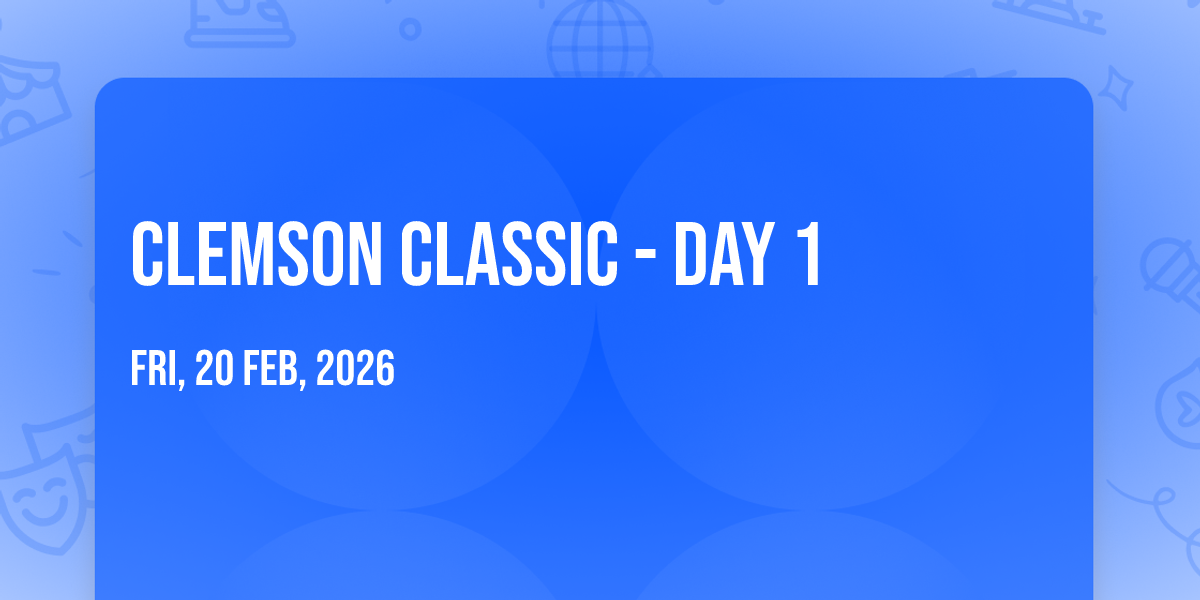 CLEMSON CLASSIC - DAY 1

FRI, 20 FEB, 2026